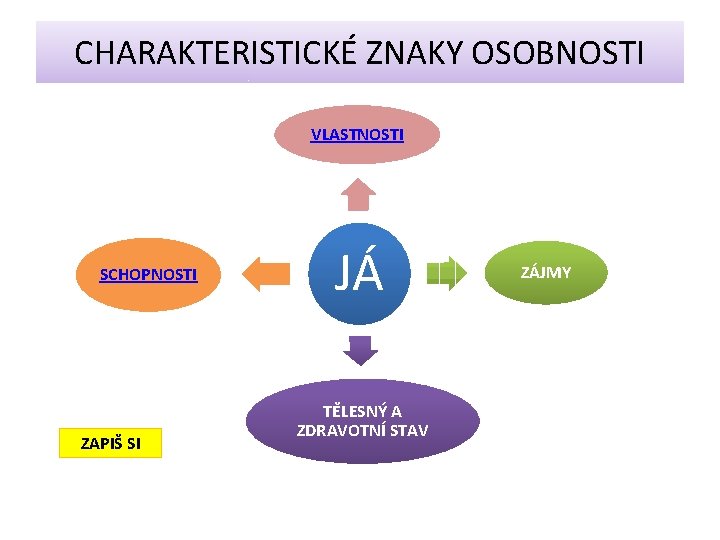 CHARAKTERISTICKÉ ZNAKY OSOBNOSTI

VLASTNOSTI

SCHOPNOSTI

JÁ

ZÁJMY

TĚLESNÝ A ZDRAVOTNÍ STAV

ZAPIŠ SI